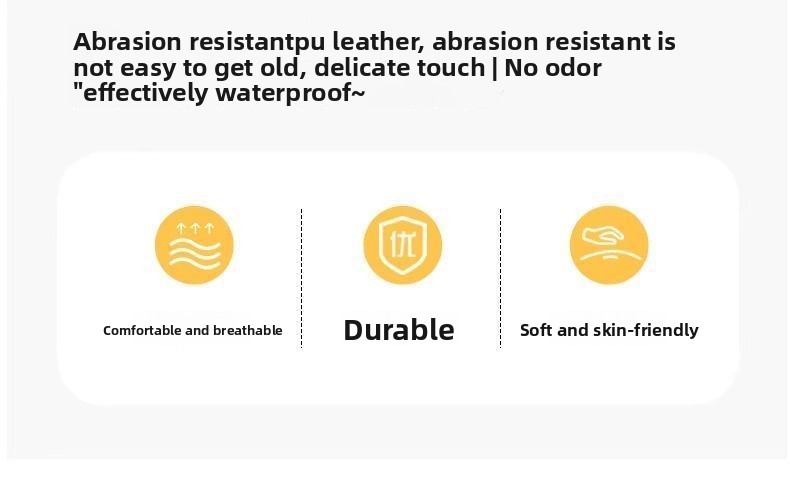 Abrasion resistantpu leather, abrasion resistant is not easy to get old, delicate touch | No odor "effectively waterproof~

优

Comfortable and breathable

Durable

Soft and skin-friendly